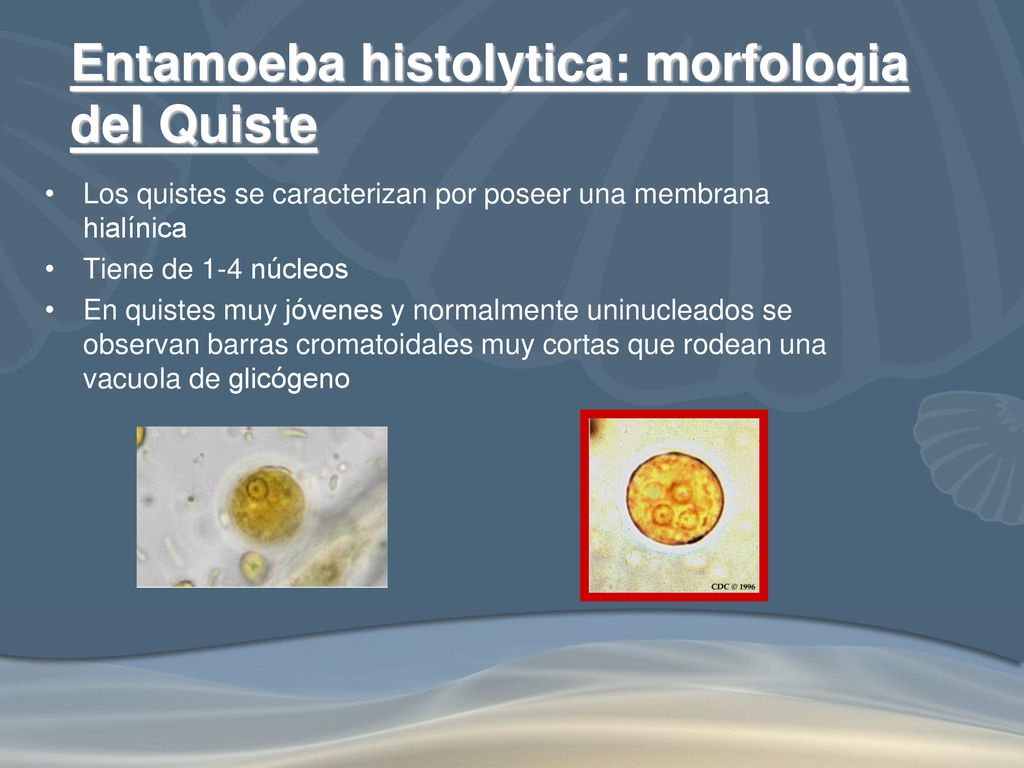 Entamoeba histolytica: morfologia del Quiste

• Los quistes se caracterizan por poseer una membrana hialínica
• Tiene de 1-4 núcleos
• En quistes muy jóvenes y normalmente uninucleados se observan barras cromatoidales muy cortas que rodean una vacuola de glicógeno

CDC © 1996